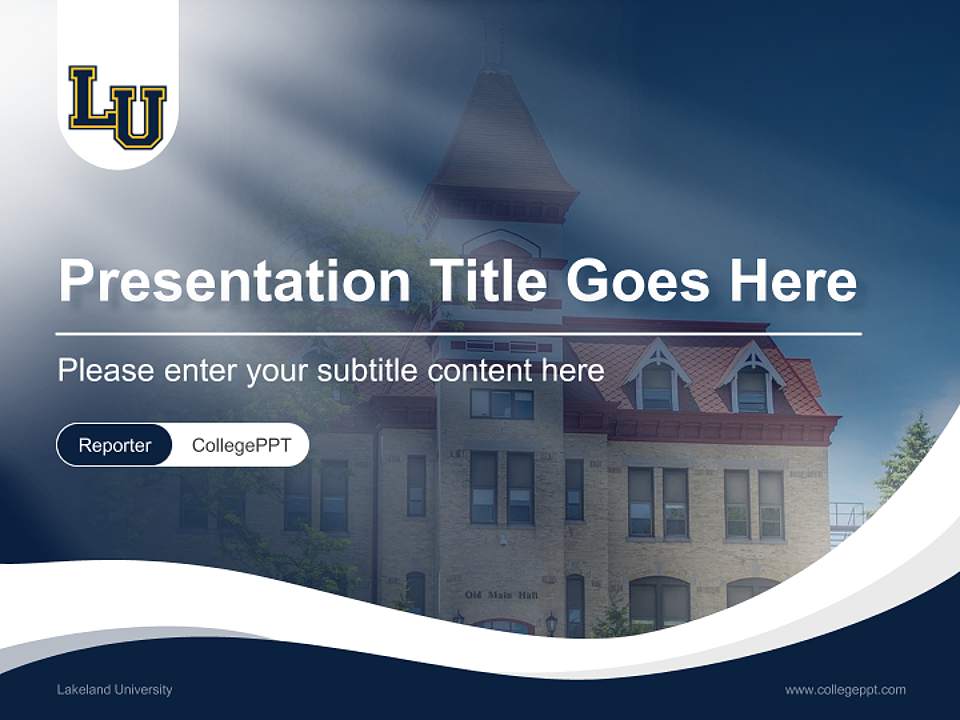 LU

Presentation Title Goes Here

Please enter your subtitle content here

Reporter CollegePPT

Old Main Hall

Lakeland University

www.collegeppt.com